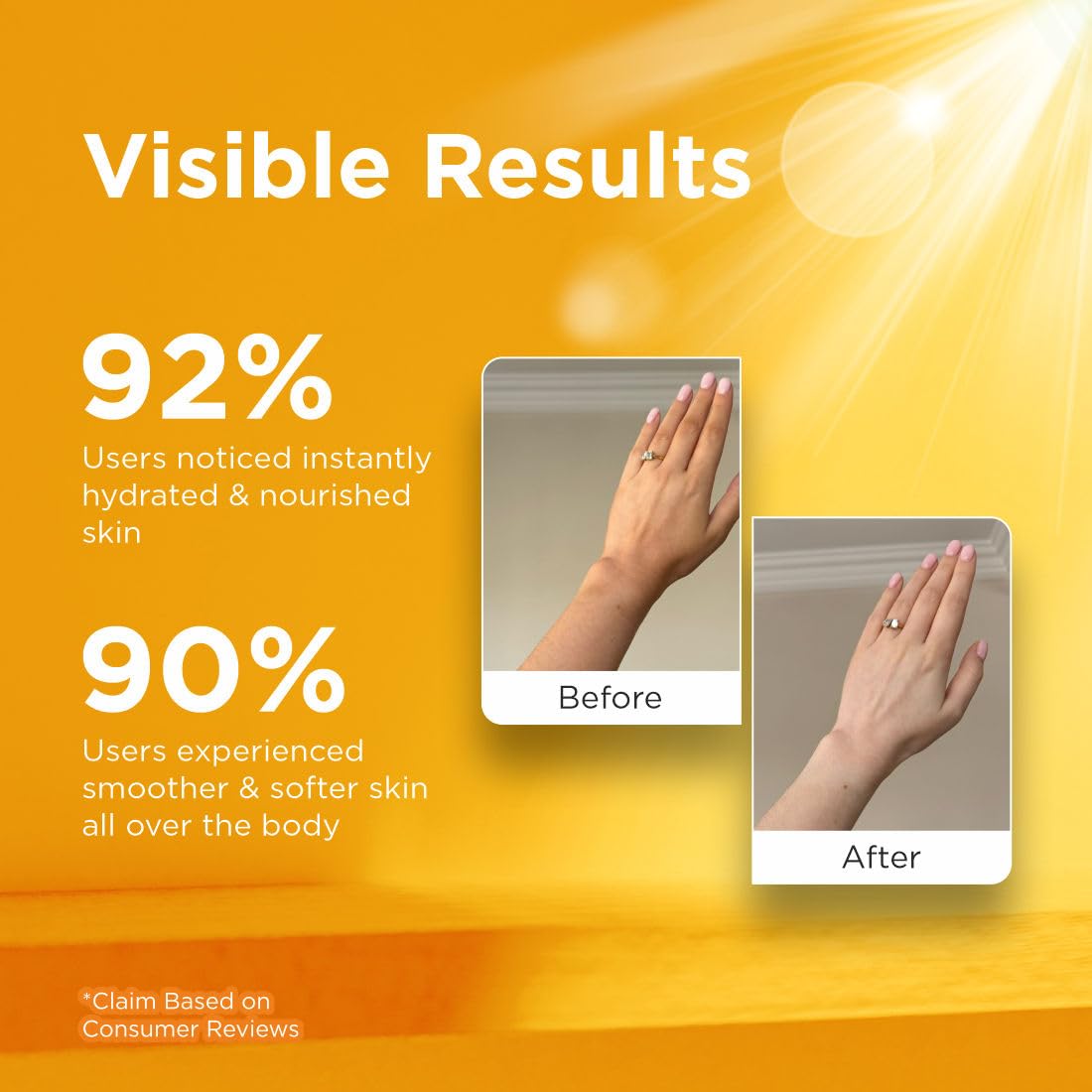 Visible Results

92%
Users noticed instantly hydrated & nourished skin

90%
Users experienced smoother & softer skin all over the body

Before

After

*Claim Based on Consumer Reviews